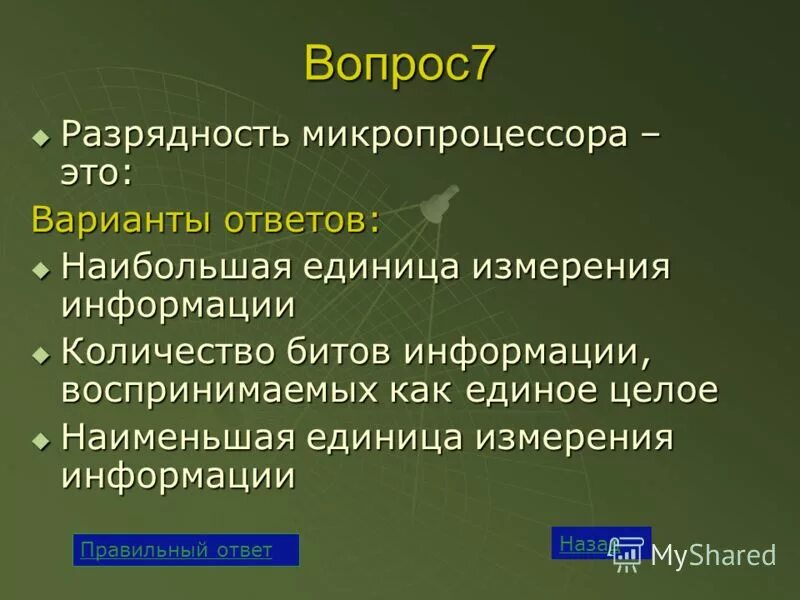 Вопрос7

Разрядность микропроцессора – это:

Варианты ответов:

Наибольшая единица измерения информации

Количество битов информации, воспринимаемых как единое целое

Наименьшая единица измерения информации

Правильный ответ

Назад

MyShared